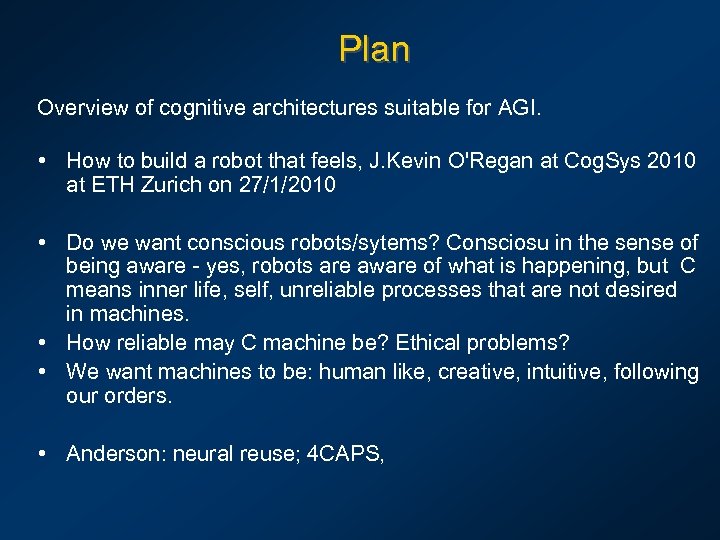 Plan

Overview of cognitive architectures suitable for AGI.

• How to build a robot that feels, J.Kevin O'Regan at CogSys 2010 at ETH Zurich on 27/1/2010

• Do we want conscious robots/sytems? Consciosu in the sense of being aware - yes, robots are aware of what is happening, but C means inner life, self, unreliable processes that are not desired in machines.
• How reliable may C machine be? Ethical problems?
• We want machines to be: human like, creative, intuitive, following our orders.

• Anderson: neural reuse; 4CAPS,